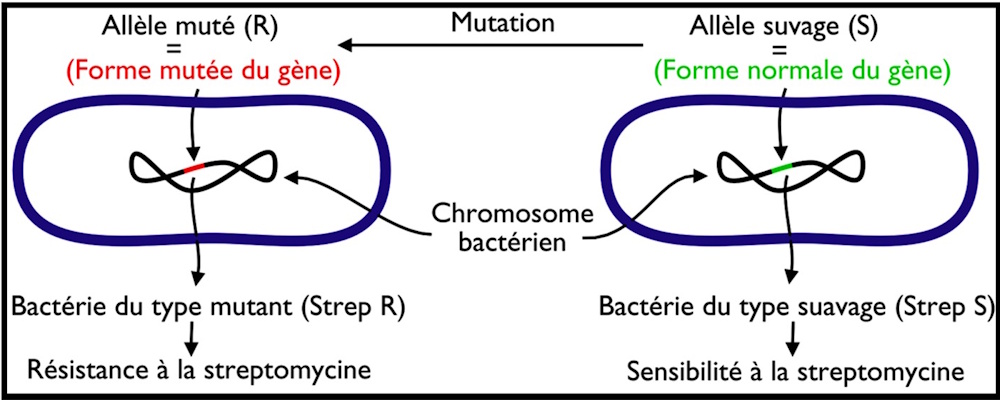 Allèle muté (R)
=
(Forme mutée du gène)

Mutation

Allèle suvage (S)
=
(Forme normale du gène)

Chromosome bactérien

Bactérie du type mutant (Strep R)

Résistance à la streptomycine

Bactérie du type suavage (Strep S)

Sensibilité à la streptomycine